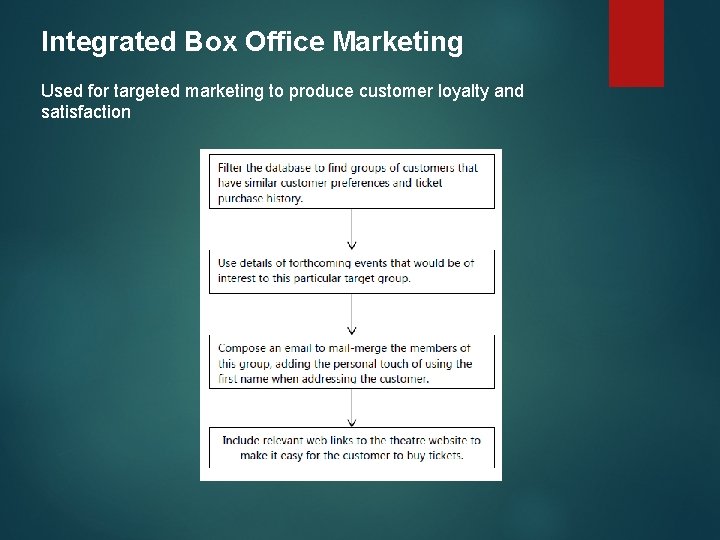 Integrated Box Office Marketing

Used for targeted marketing to produce customer loyalty and satisfaction

Filter the database to find groups of customers that have similar customer preferences and ticket purchase history.

Use details of forthcoming events that would be of interest to this particular target group.

Compose an email to mail-merge the members of this group, adding the personal touch of using the first name when addressing the customer.

Include relevant web links to the theatre website to make it easy for the customer to buy tickets.